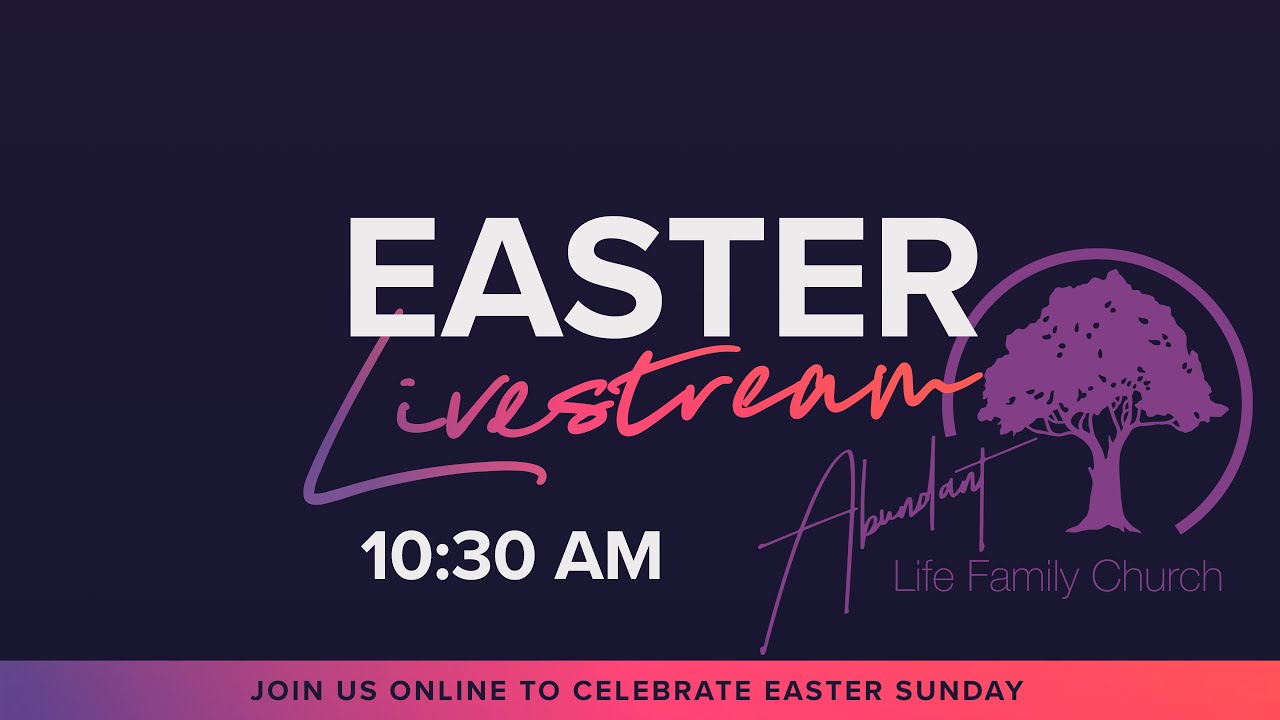 EASTER
Livestream
10:30 AM
Abundant
Life Family Church
JOIN US ONLINE TO CELEBRATE EASTER SUNDAY